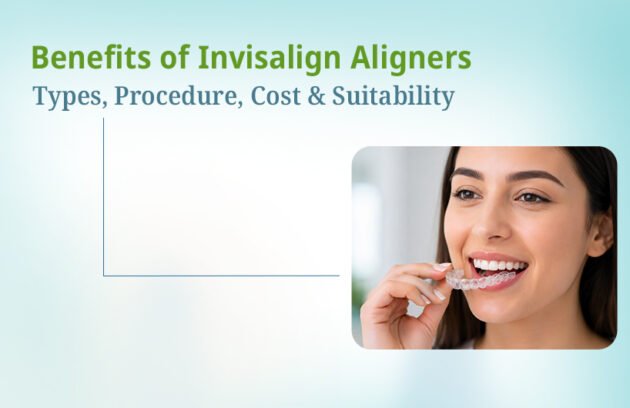 Benefits of Invisalign Aligners
Types, Procedure, Cost & Suitability